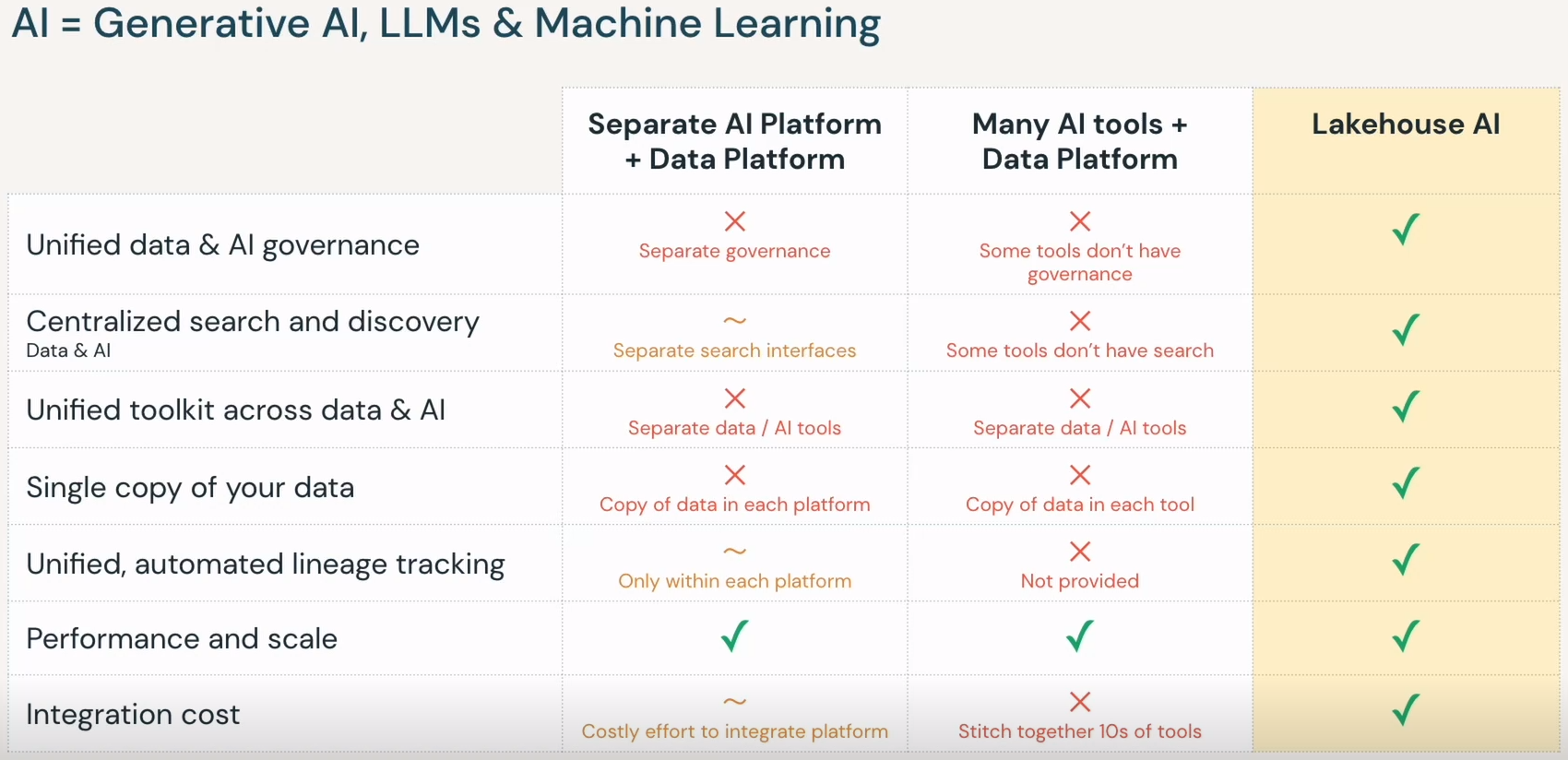 AI = Generative AI, LLMs & Machine Learning

| | Separate AI Platform + Data Platform | Many AI tools + Data Platform | Lakehouse AI |
|---|---|---|---|
| Unified data & AI governance | ✗ Separate governance | ✗ Some tools don't have governance | ✓ |
| Centralized search and discovery Data & AI | ~ Separate search interfaces | ✗ Some tools don't have search | ✓ |
| Unified toolkit across data & AI | ✗ Separate data / AI tools | ✗ Separate data / AI tools | ✓ |
| Single copy of your data | ✗ Copy of data in each platform | ✗ Copy of data in each tool | ✓ |
| Unified, automated lineage tracking | ~ Only within each platform | ✗ Not provided | ✓ |
| Performance and scale | ✓ | ✓ | ✓ |
| Integration cost | ~ Costly effort to integrate platform | ✗ Stitch together 10s of tools | ✓ |